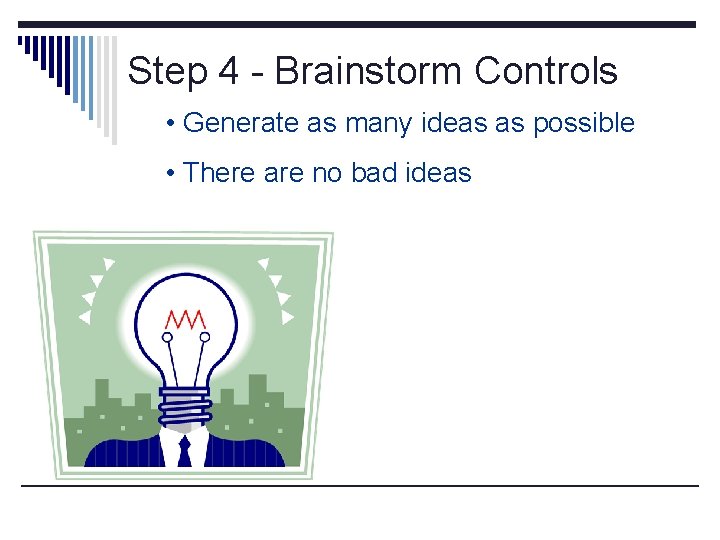 Step 4 - Brainstorm Controls

• Generate as many ideas as possible

• There are no bad ideas